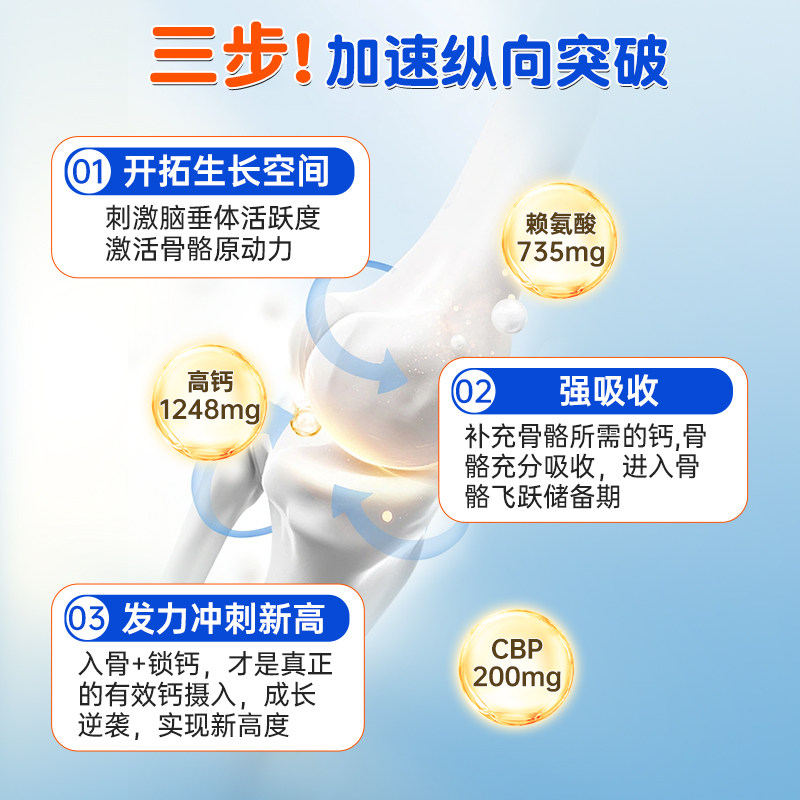 三步！加速纵向突破

01 开拓生长空间
刺激脑垂体活跃度
激活骨骼原动力

赖氨酸
735mg

高钙
1248mg

02 强吸收
补充骨骼所需的钙,骨骼充分吸收，进入骨骼飞跃储备期

03 发力冲刺新高
入骨+锁钙，才是真正的有效钙摄入，成长逆袭，实现新高度

CBP
200mg